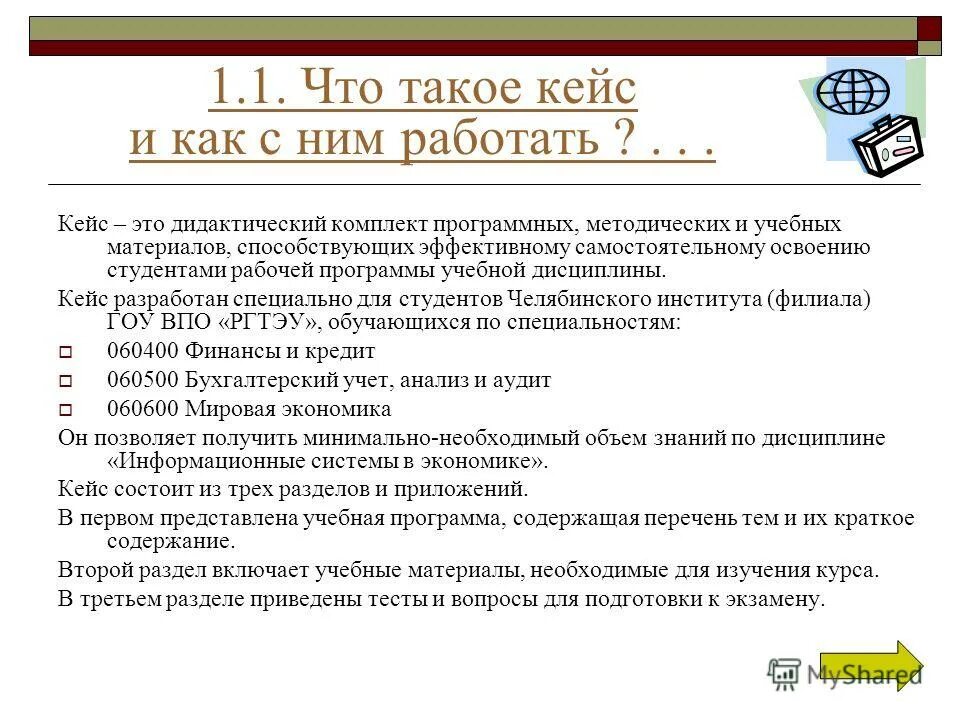 1.1. Что такое кейс и как с ним работать ? . . .

Кейс – это дидактический комплект программных, методических и учебных материалов, способствующих эффективному самостоятельному освоению студентами рабочей программы учебной дисциплины.

Кейс разработан специально для студентов Челябинского института (филиала) ГОУ ВПО «РГТЭУ», обучающихся по специальностям:

060400 Финансы и кредит

060500 Бухгалтерский учет, анализ и аудит

060600 Мировая экономика

Он позволяет получить минимально-необходимый объем знаний по дисциплине «Информационные системы в экономике».

Кейс состоит из трех разделов и приложений.

В первом представлена учебная программа, содержащая перечень тем и их краткое содержание.

Второй раздел включает учебные материалы, необходимые для изучения курса.

В третьем разделе приведены тесты и вопросы для подготовки к экзамену.

MyShared